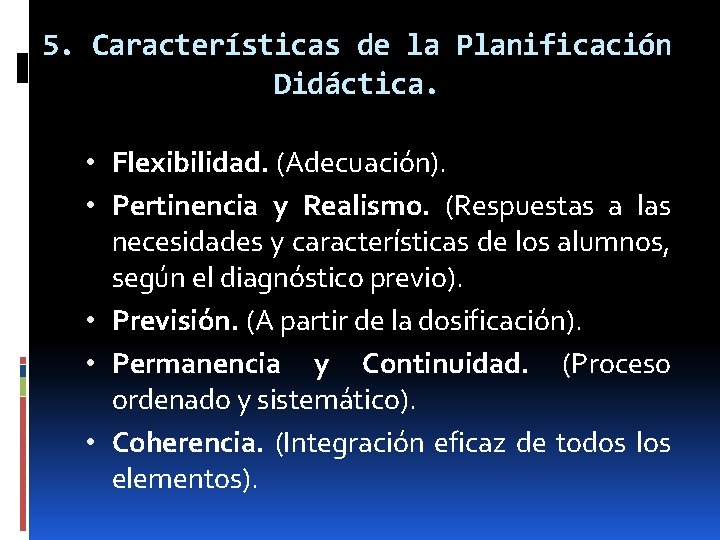 5. Características de la Planificación Didáctica.

• Flexibilidad. (Adecuación).
• Pertinencia y Realismo. (Respuestas a las necesidades y características de los alumnos, según el diagnóstico previo).
• Previsión. (A partir de la dosificación).
• Permanencia y Continuidad. (Proceso ordenado y sistemático).
• Coherencia. (Integración eficaz de todos los elementos).